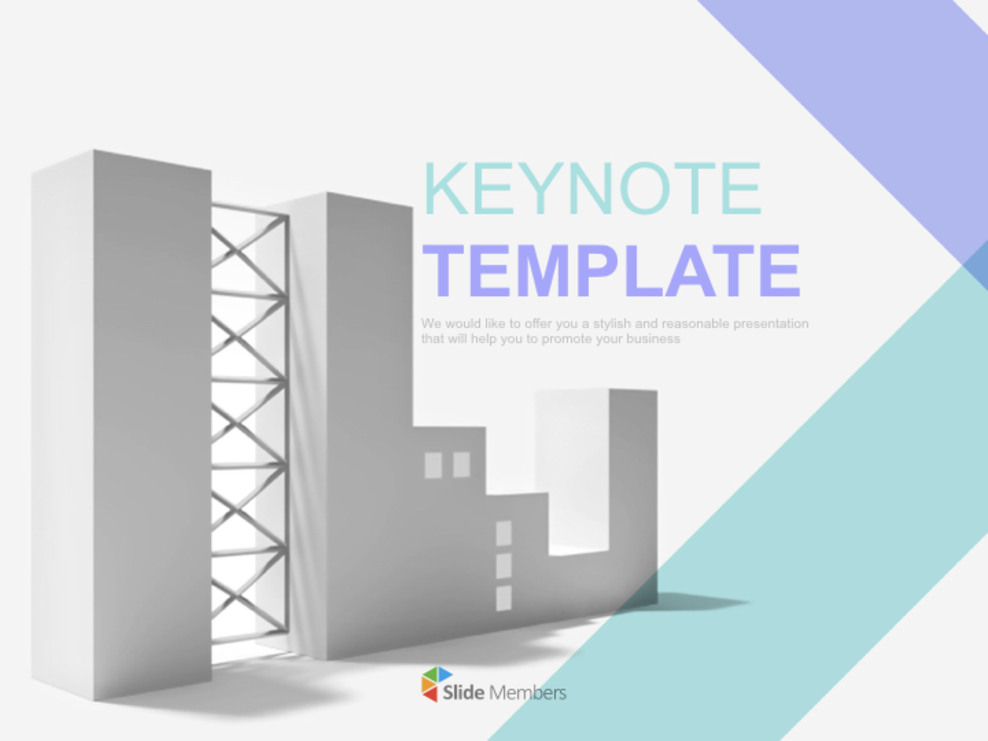 KEYNOTE
TEMPLATE

We would like to offer you a stylish and reasonable presentation that will help you to promote your business

Slide Members